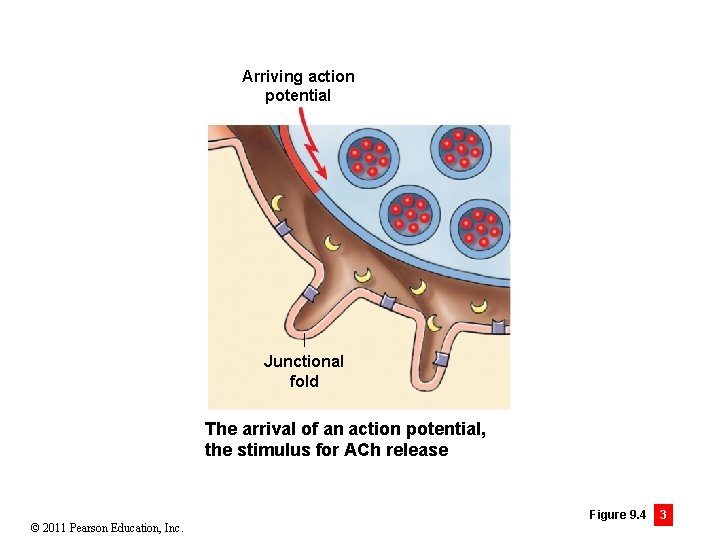 Arriving action potential

Junctional fold

The arrival of an action potential, the stimulus for ACh release

Figure 9.4 3

© 2011 Pearson Education, Inc.